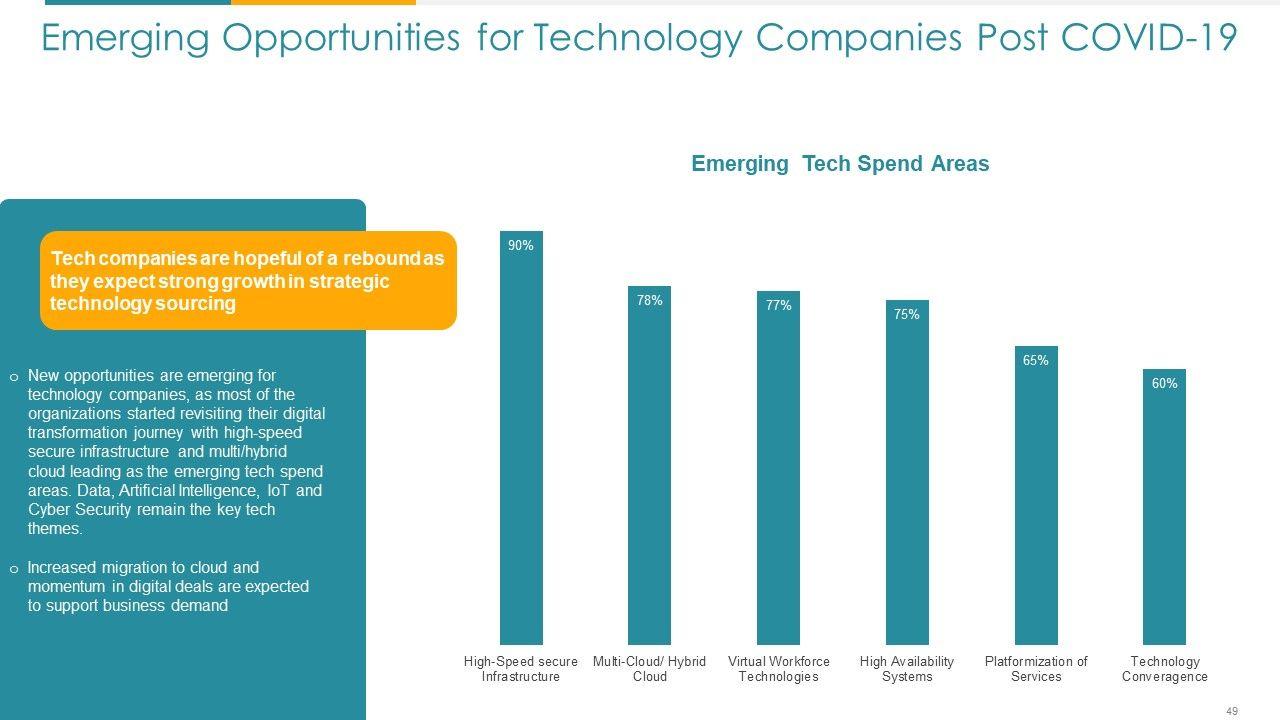 Emerging Opportunities for Technology Companies Post COVID-19

Tech companies are hopeful of a rebound as they expect strong growth in strategic technology sourcing

o New opportunities are emerging for technology companies, as most of the organizations started revisiting their digital transformation journey with high-speed secure infrastructure and multi/hybrid cloud leading as the emerging tech spend areas. Data, Artificial Intelligence, IoT and Cyber Security remain the key tech themes.

o Increased migration to cloud and momentum in digital deals are expected to support business demand

Emerging Tech Spend Areas

90%
78%
77%
75%
65%
60%

High-Speed secure Infrastructure
Multi-Cloud/ Hybrid Cloud
Virtual Workforce Technologies
High Availability Systems
Platformization of Services
Technology Converagence

49